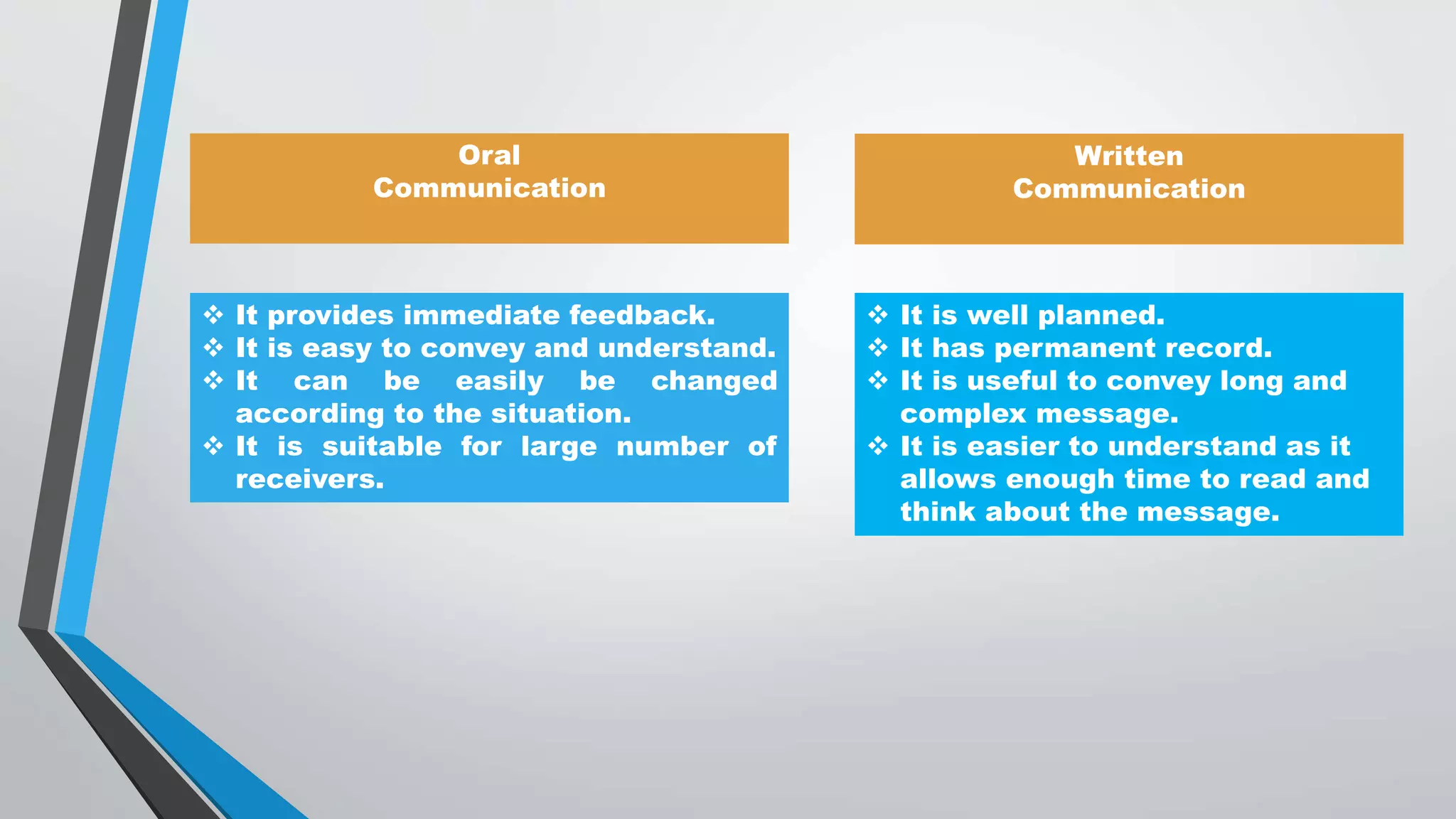 Oral Communication

❖ It provides immediate feedback.
❖ It is easy to convey and understand.
❖ It can be easily be changed according to the situation.
❖ It is suitable for large number of receivers.

Written Communication

❖ It is well planned.
❖ It has permanent record.
❖ It is useful to convey long and complex message.
❖ It is easier to understand as it allows enough time to read and think about the message.